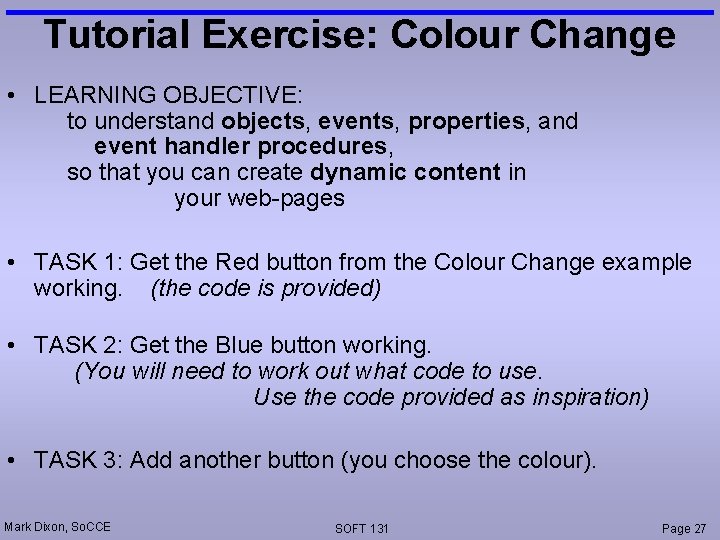 Tutorial Exercise: Colour Change

• LEARNING OBJECTIVE:
to understand objects, events, properties, and event handler procedures,
so that you can create dynamic content in your web-pages

• TASK 1: Get the Red button from the Colour Change example working. (the code is provided)

• TASK 2: Get the Blue button working.
(You will need to work out what code to use.
Use the code provided as inspiration)

• TASK 3: Add another button (you choose the colour).

Mark Dixon, SoCCE

SOFT 131

Page 27